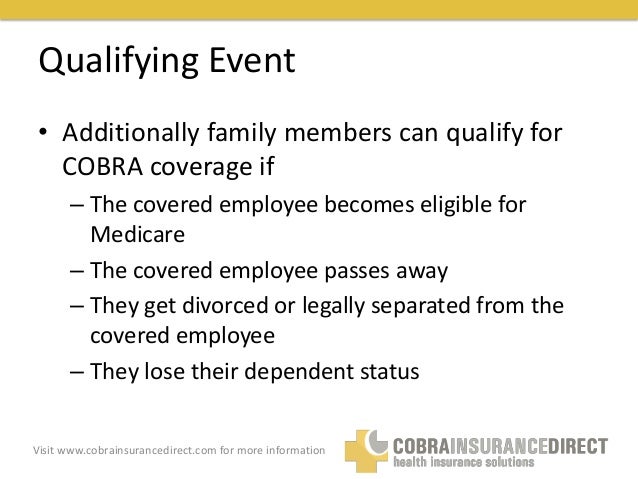 Qualifying Event

• Additionally family members can qualify for COBRA coverage if

– The covered employee becomes eligible for Medicare

– The covered employee passes away

– They get divorced or legally separated from the covered employee

– They lose their dependent status

Visit www.cobrainsurancedirect.com for more information

COBRAINSURANCEDIRECT
health insurance solutions